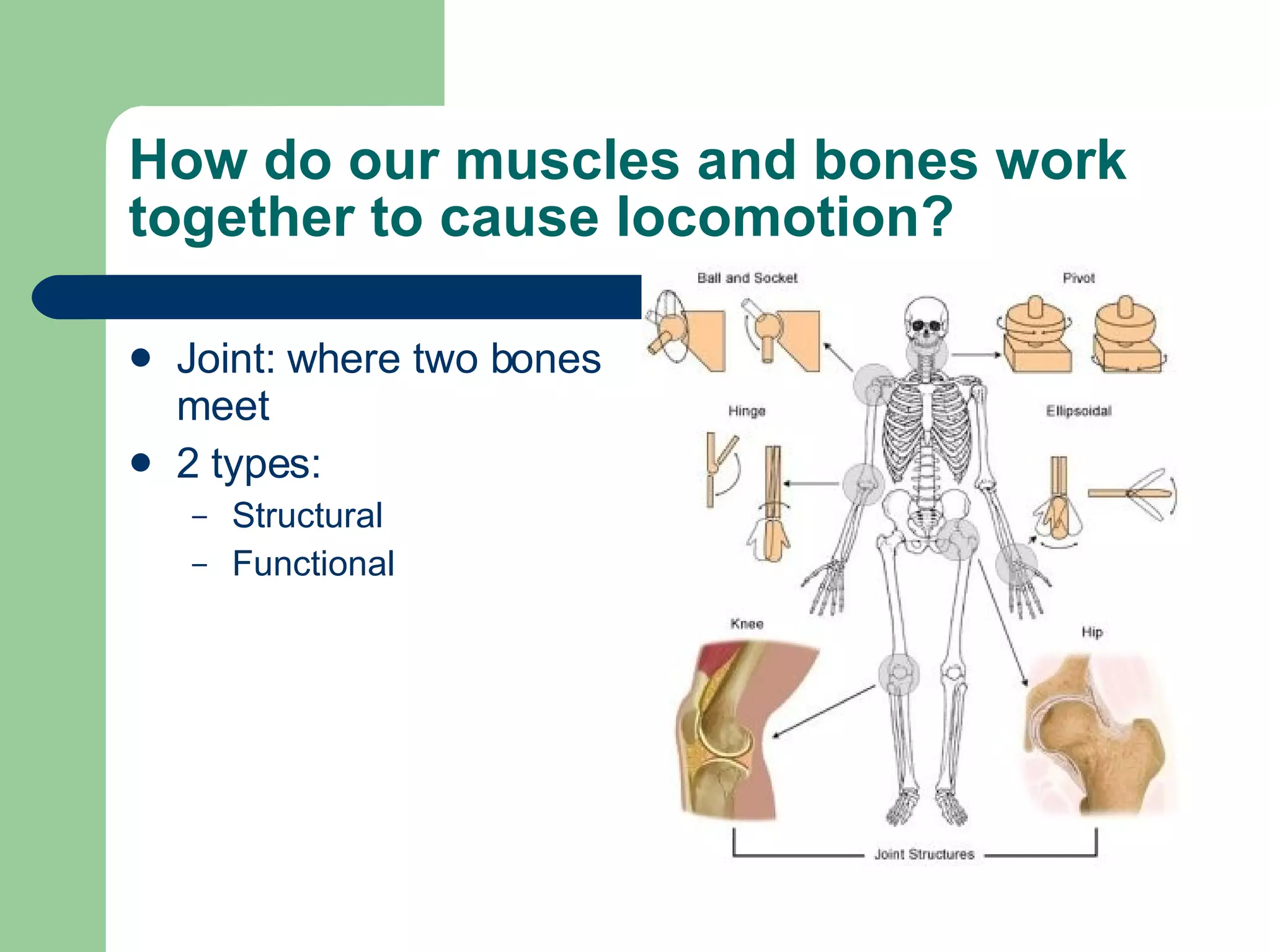 How do our muscles and bones work together to cause locomotion?

- Joint: where two bones meet
- 2 types:
  – Structural
  – Functional

Ball and Socket

Pivot

Hinge

Ellipsoidal

Knee

Hip

Joint Structures